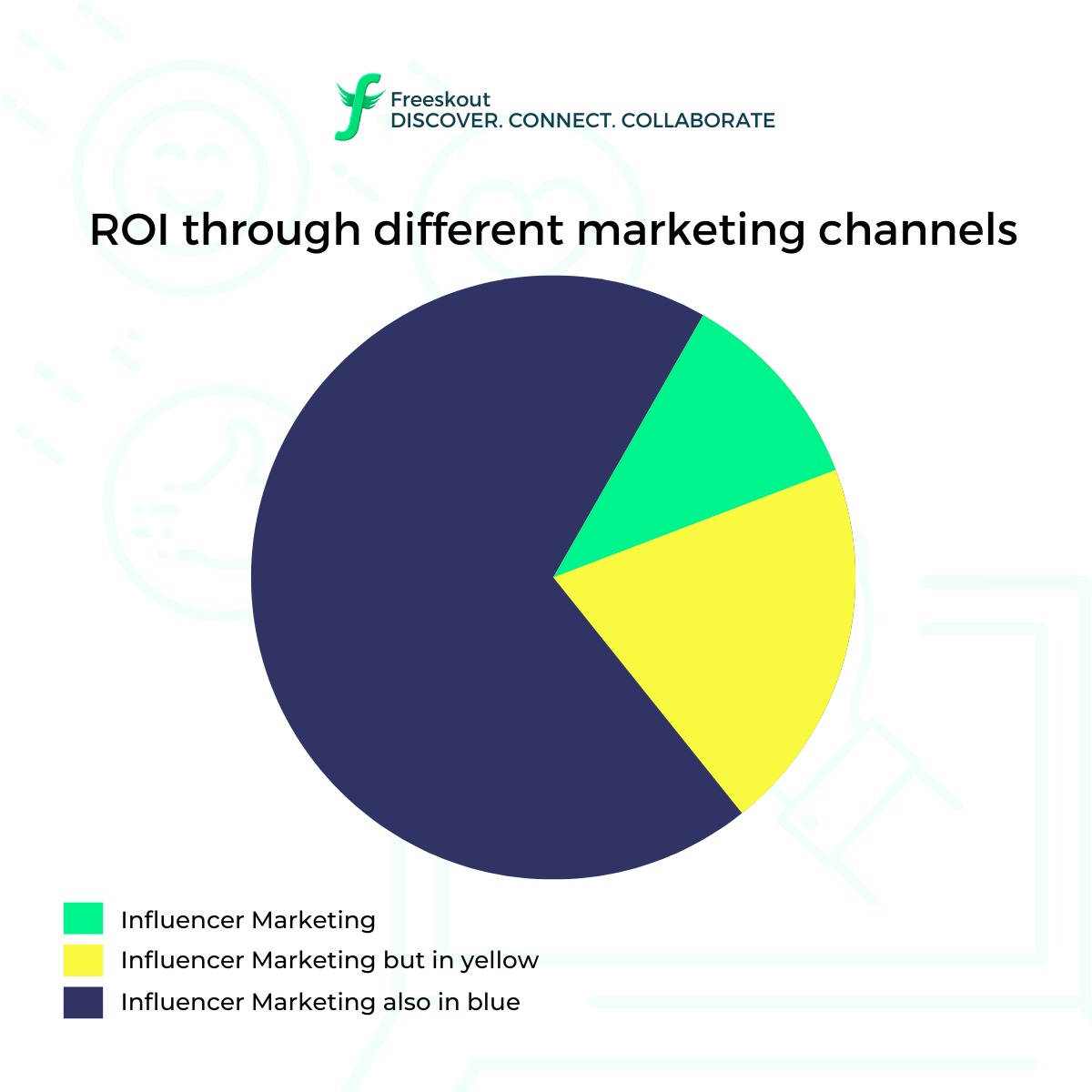 Freeskout
DISCOVER. CONNECT. COLLABORATE

ROI through different marketing channels

Influencer Marketing
Influencer Marketing but in yellow
Influencer Marketing also in blue